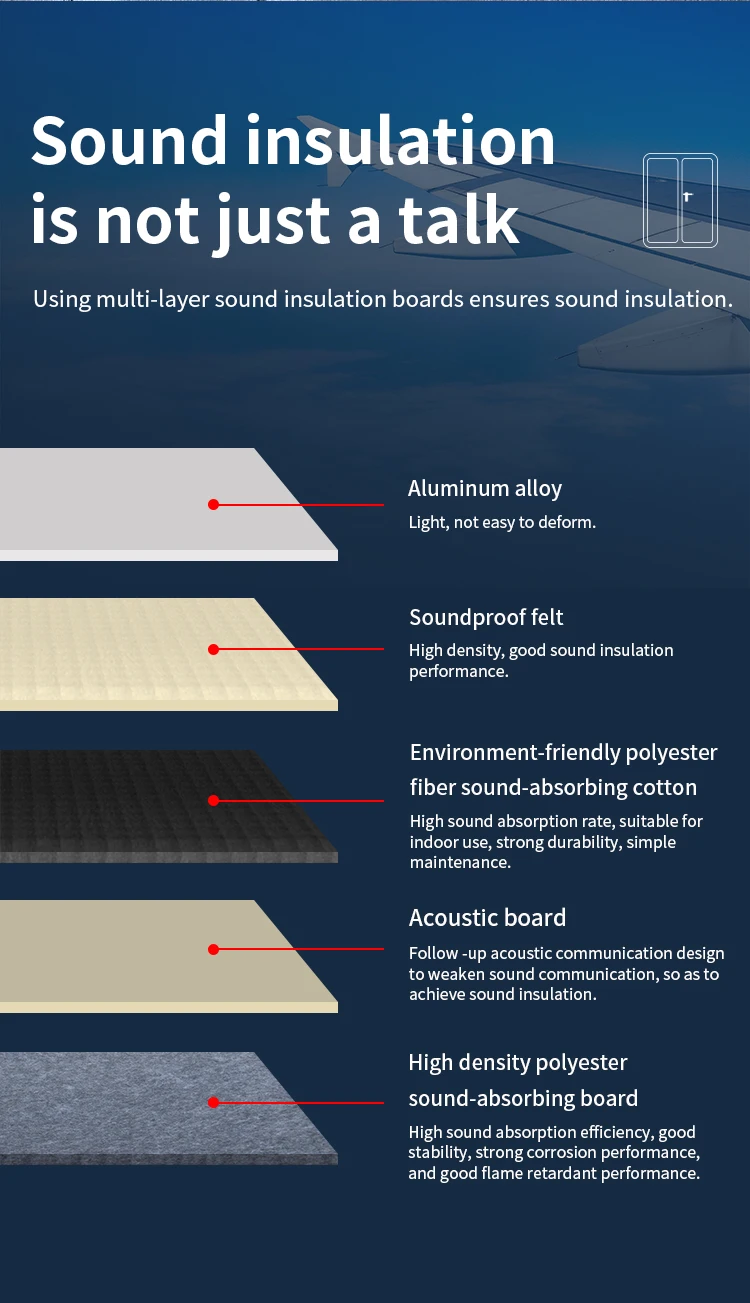 Sound insulation is not just a talk

Using multi-layer sound insulation boards ensures sound insulation.

Aluminum alloy

Light, not easy to deform.

Soundproof felt

High density, good sound insulation performance.

Environment-friendly polyester fiber sound-absorbing cotton

High sound absorption rate, suitable for indoor use, strong durability, simple maintenance.

Acoustic board

Follow -up acoustic communication design to weaken sound communication, so as to achieve sound insulation.

High density polyester sound-absorbing board

High sound absorption efficiency, good stability, strong corrosion performance, and good flame retardant performance.